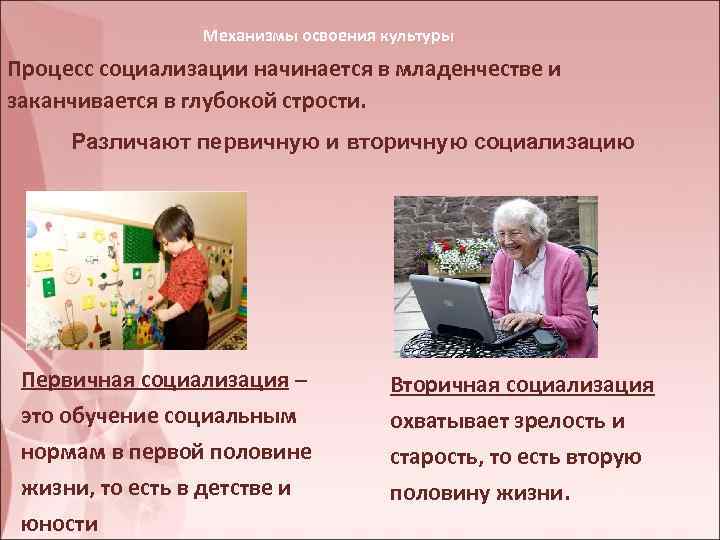 Механизмы освоения культуры

Процесс социализации начинается в младенчестве и заканчивается в глубокой стрости.

Различают первичную и вторичную социализацию

Первичная социализация – это обучение социальным нормам в первой половине жизни, то есть в детстве и юности

Вторичная социализация охватывает зрелость и старость, то есть вторую половину жизни.